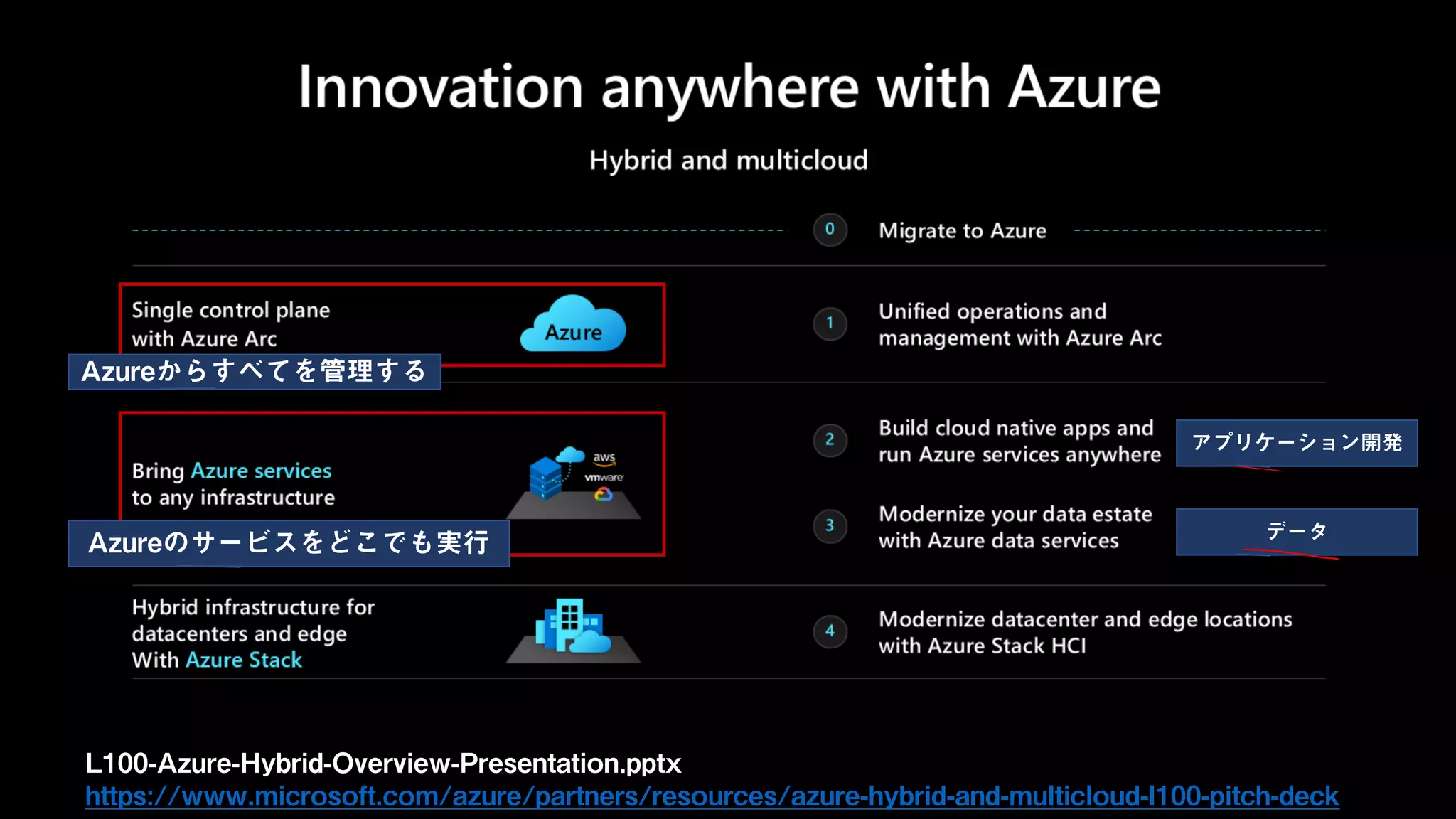 Innovation anywhere with Azure

Hybrid and multicloud

0 Migrate to Azure

Single control plane with Azure Arc

Azure

Azureからすべてを管理する

1 Unified operations and management with Azure Arc

Bring Azure services to any infrastructure

aws

vmware

Azureのサービスをどこでも実行

2 Build cloud native apps and run Azure services anywhere

アプリケーション開発

3 Modernize your data estate with Azure data services

データ

Hybrid infrastructure for datacenters and edge With Azure Stack

4 Modernize datacenter and edge locations with Azure Stack HCI

L100-Azure-Hybrid-Overview-Presentation.pptx
https://www.microsoft.com/azure/partners/resources/azure-hybrid-and-multicloud-l100-pitch-deck